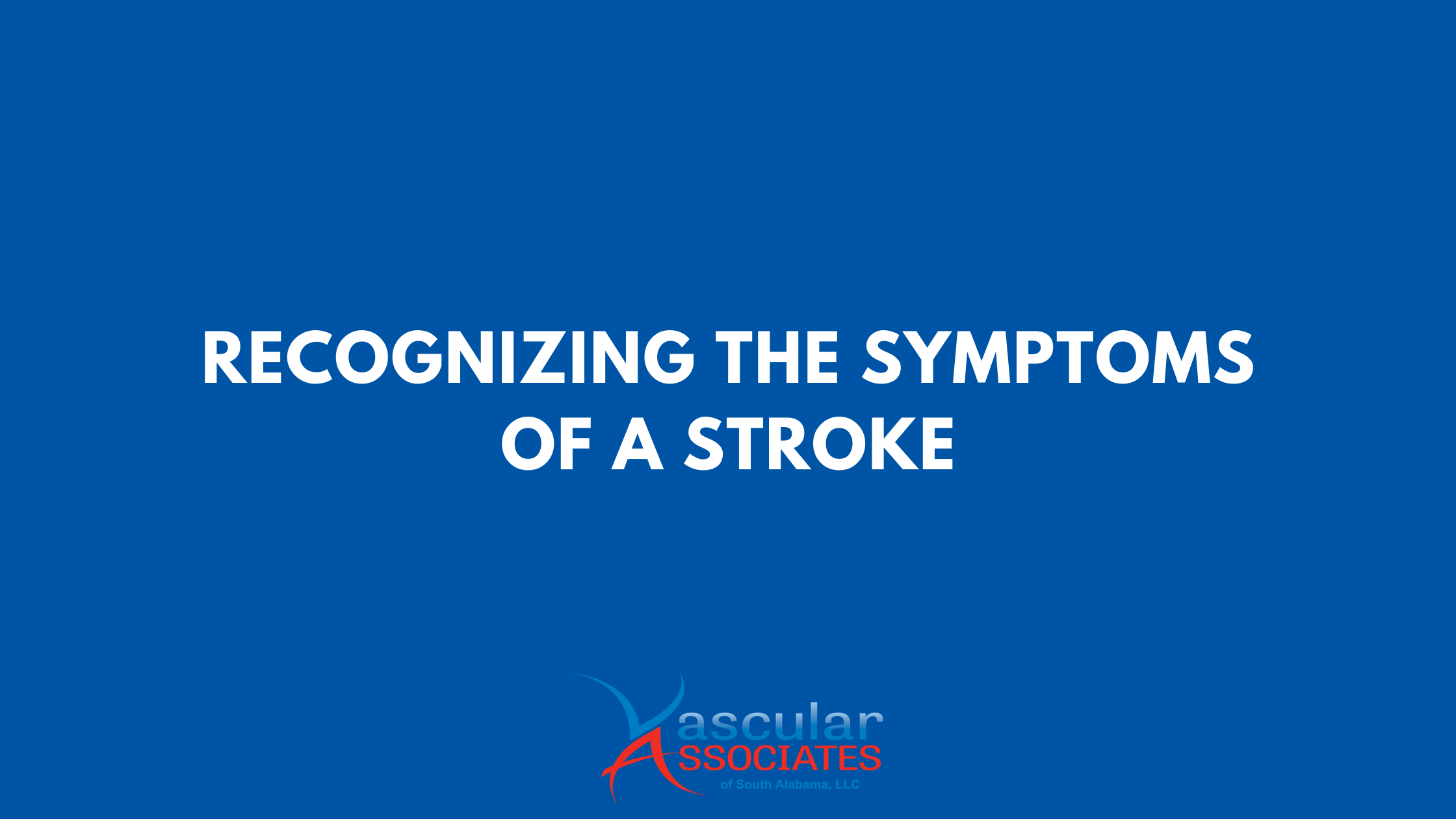 RECOGNIZING THE SYMPTOMS OF A STROKE

Vascular
ASSOCIATES
of South Alabama, LLC